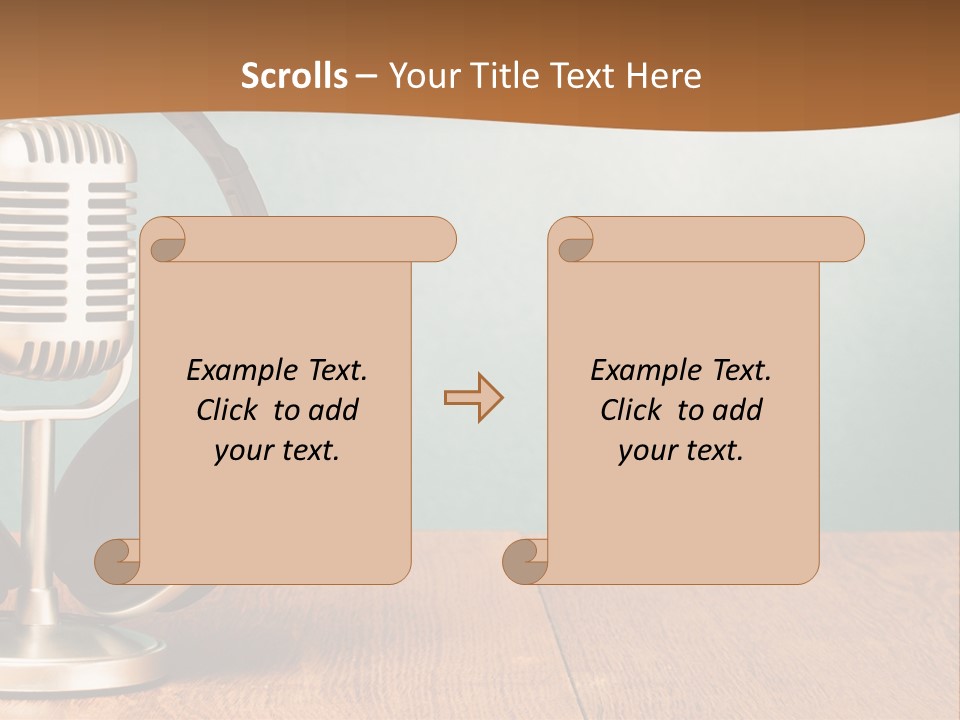 Scrolls – Your Title Text Here

Example Text. Click to add your text.

Example Text. Click to add your text.